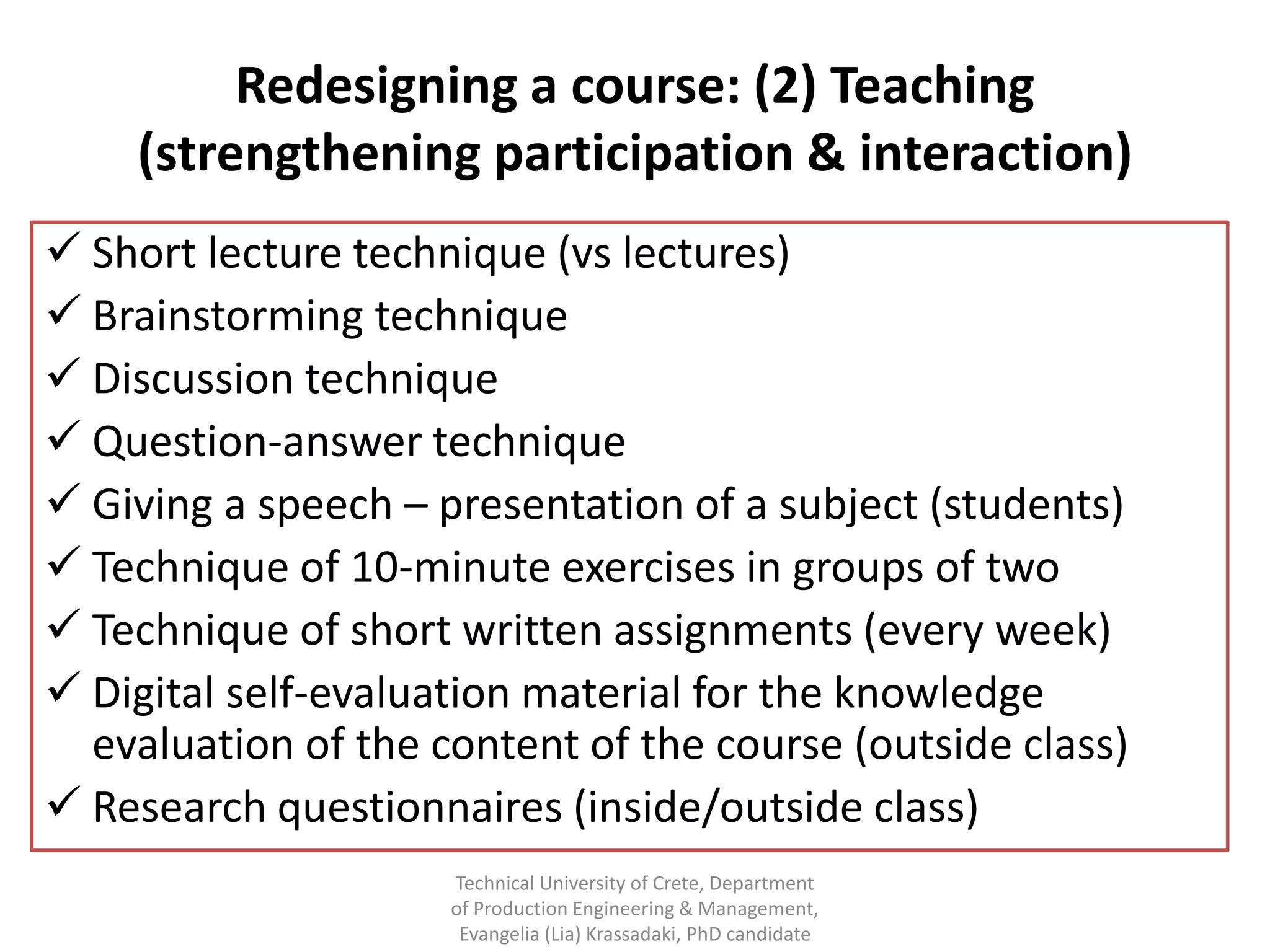 Redesigning a course: (2) Teaching (strengthening participation & interaction)

✓ Short lecture technique (vs lectures)
✓ Brainstorming technique
✓ Discussion technique
✓ Question-answer technique
✓ Giving a speech – presentation of a subject (students)
✓ Technique of 10-minute exercises in groups of two
✓ Technique of short written assignments (every week)
✓ Digital self-evaluation material for the knowledge evaluation of the content of the course (outside class)
✓ Research questionnaires (inside/outside class)

Technical University of Crete, Department of Production Engineering & Management, Evangelia (Lia) Krassadaki, PhD candidate